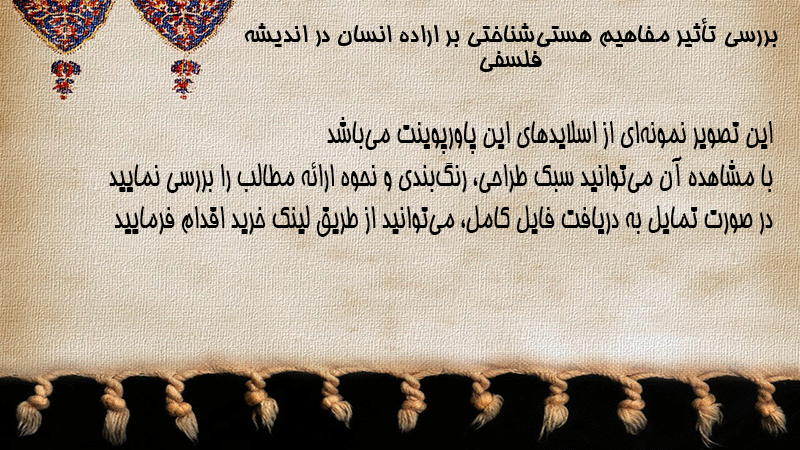 بررسی تأثیر مفاهیم هستی‌شناختی بر اراده انسان در اندیشه فلسفی

این تصویر نمونه‌ای از اسلایدهای این پاورپوینت می‌باشد
با مشاهده آن می‌توانید سبک طراحی، رنگ‌بندی و نحوه ارائه مطالب را بررسی نمایید
در صورت تمایل به دریافت فایل کامل، می‌توانید از طریق لینک خرید اقدام فرمایید